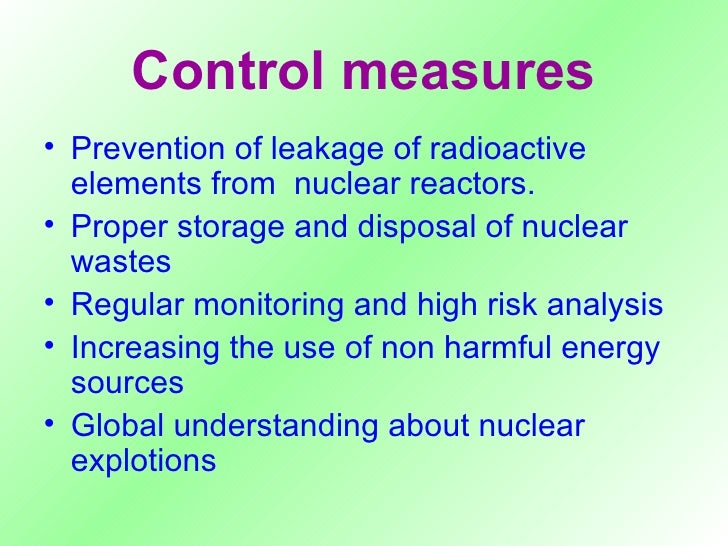 Control measures

• Prevention of leakage of radioactive elements from nuclear reactors.
• Proper storage and disposal of nuclear wastes
• Regular monitoring and high risk analysis
• Increasing the use of non harmful energy sources
• Global understanding about nuclear explotions